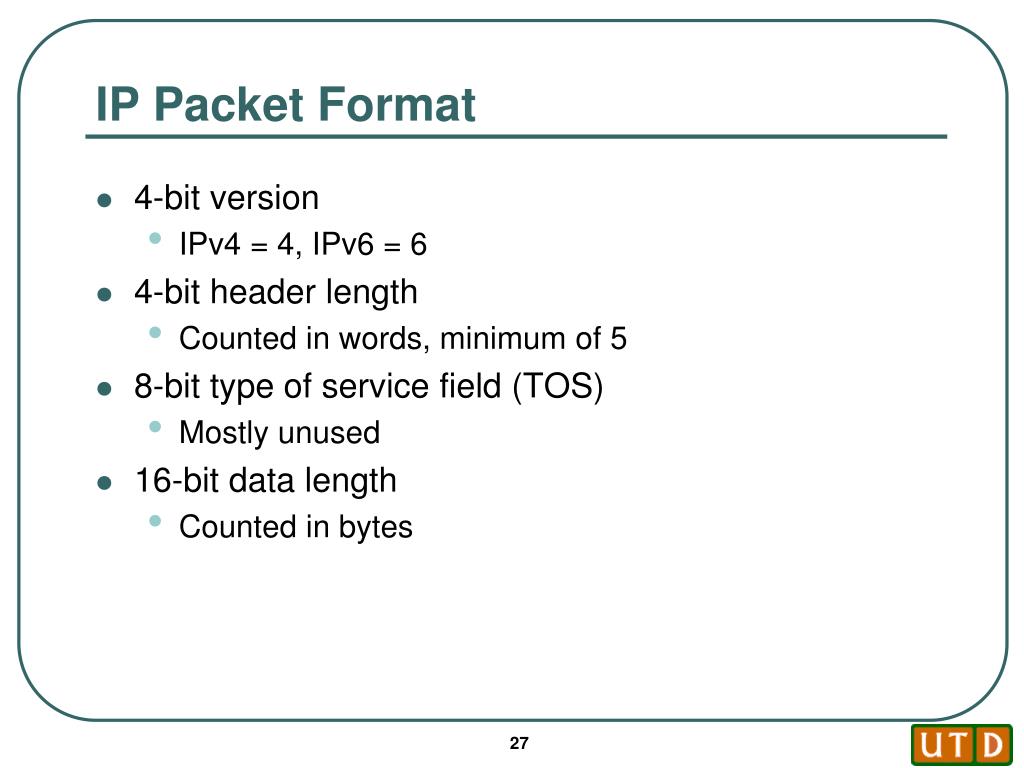 IP Packet Format

- 4-bit version
  - IPv4 = 4, IPv6 = 6
- 4-bit header length
  - Counted in words, minimum of 5
- 8-bit type of service field (TOS)
  - Mostly unused
- 16-bit data length
  - Counted in bytes

27

UTD